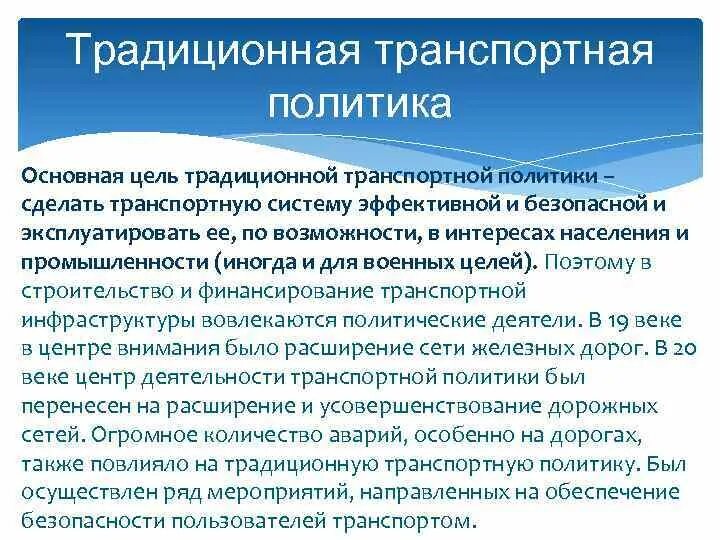 Традиционная транспортная политика

Основная цель традиционной транспортной политики – сделать транспортную систему эффективной и безопасной и эксплуатировать ее, по возможности, в интересах населения и промышленности (иногда и для военных целей). Поэтому в строительство и финансирование транспортной инфраструктуры вовлекаются политические деятели. В 19 веке в центре внимания было расширение сети железных дорог. В 20 веке центр деятельности транспортной политики был перенесен на расширение и усовершенствование дорожных сетей. Огромное количество аварий, особенно на дорогах, также повлияло на традиционную транспортную политику. Был осуществлен ряд мероприятий, направленных на обеспечение безопасности пользователей транспортом.